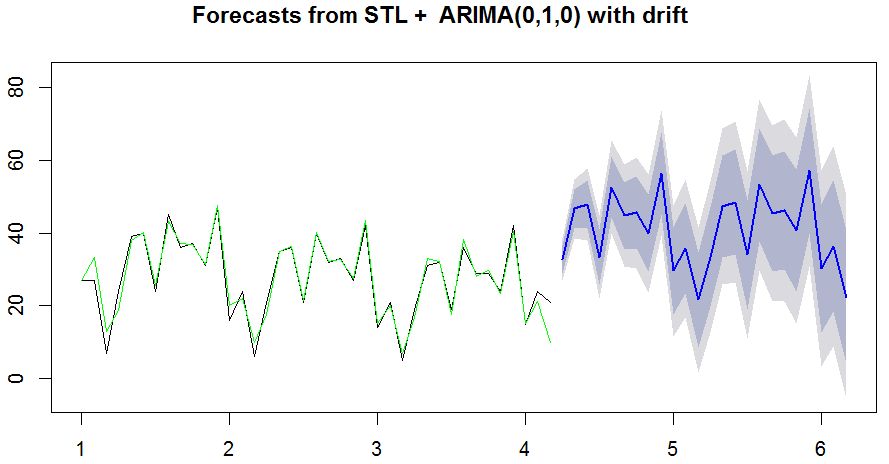 Forecasts from STL +  ARIMA(0,1,0) with drift

80
60
40
20
0

1 2 3 4 5 6